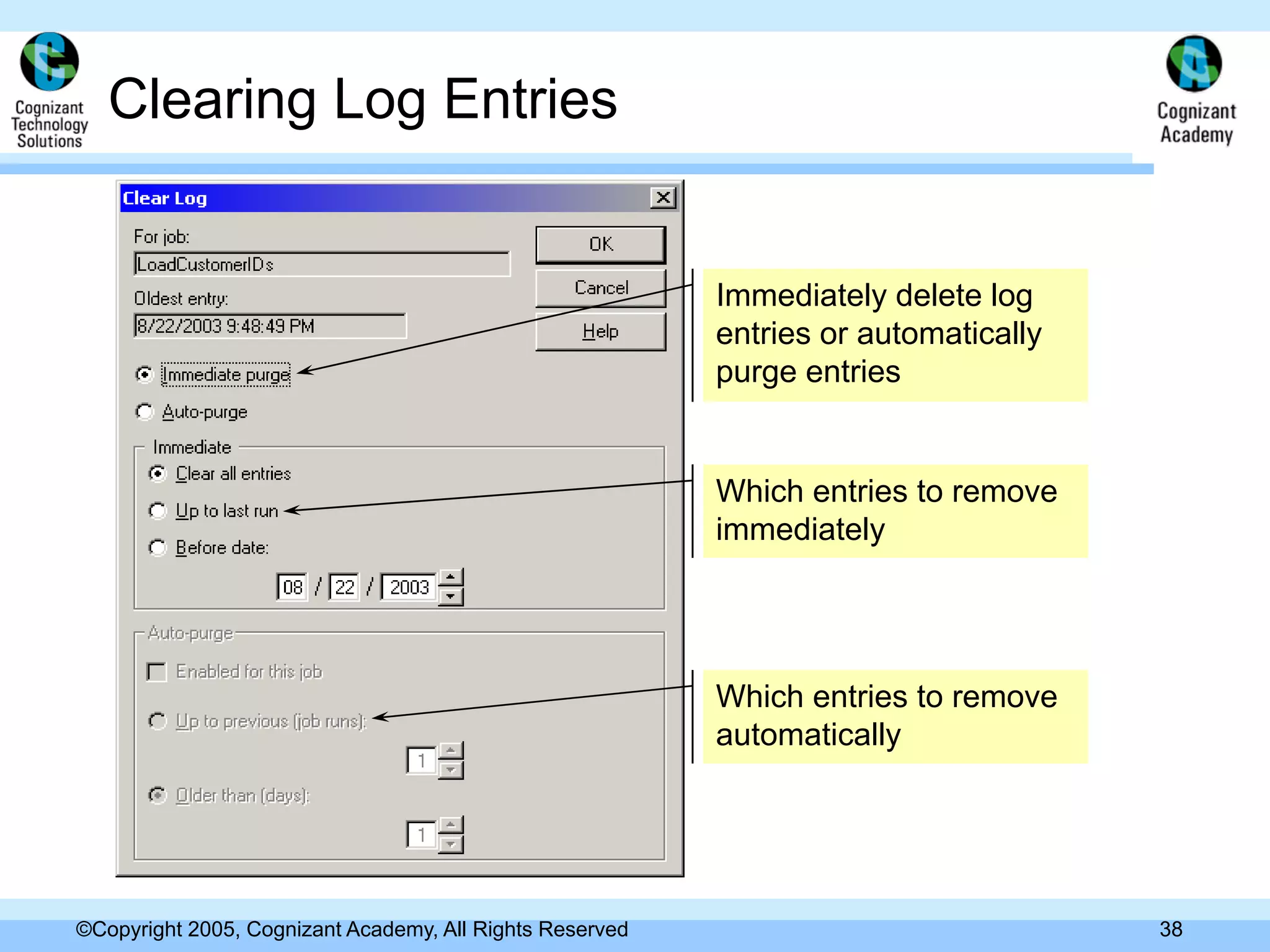 Cognizant Technology Solutions

Clearing Log Entries

Cognizant Academy

Clear Log

For job:

LoadCustomerIDs

Oldest entry:

8/22/2003 9:48:49 PM

OK

Cancel

Help

Immediate purge

Auto-purge

Immediate

Clear all entries

Up to last run

Before date:

08 / 22 / 2003

Auto-purge

Enabled for this job

Up to previous (job runs):

1

Older than (days):

1

Immediately delete log entries or automatically purge entries

Which entries to remove immediately

Which entries to remove automatically

©Copyright 2005, Cognizant Academy, All Rights Reserved

38